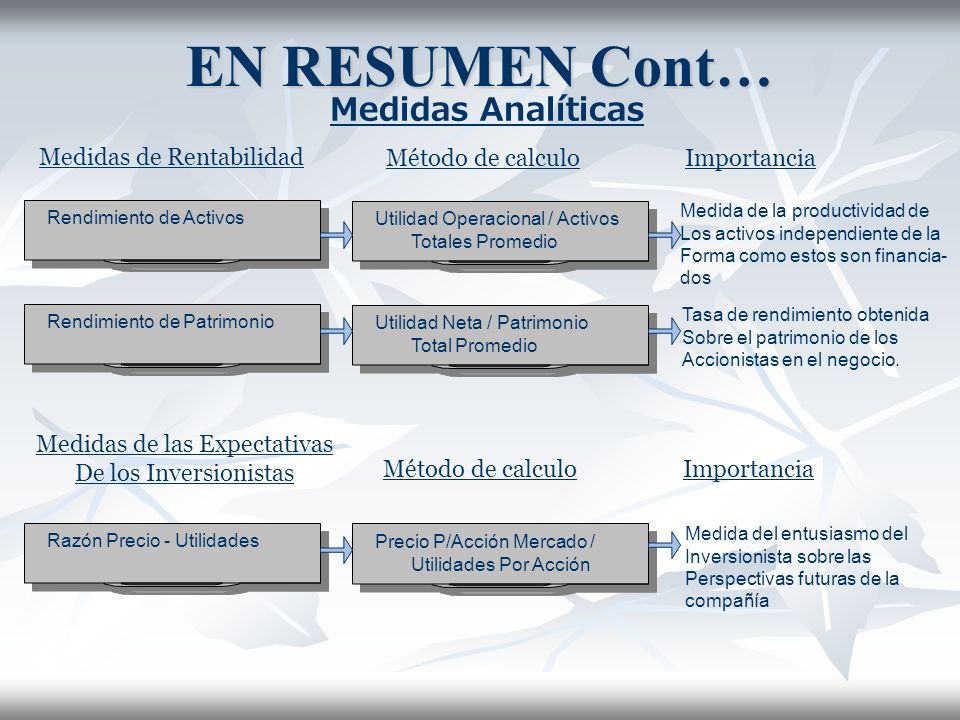 EN RESUMEN Cont…
Medidas Analíticas

Medidas de Rentabilidad

Método de calculo

Importancia

Rendimiento de Activos

Utilidad Operacional / Activos Totales Promedio

Medida de la productividad de Los activos independiente de la Forma como estos son financiados

Rendimiento de Patrimonio

Utilidad Neta / Patrimonio Total Promedio

Tasa de rendimiento obtenida Sobre el patrimonio de los Accionistas en el negocio.

Medidas de las Expectativas De los Inversionistas

Método de calculo

Importancia

Razón Precio - Utilidades

Precio P/Acción Mercado / Utilidades Por Acción

Medida del entusiasmo del Inversionista sobre las Perspectivas futuras de la compañía